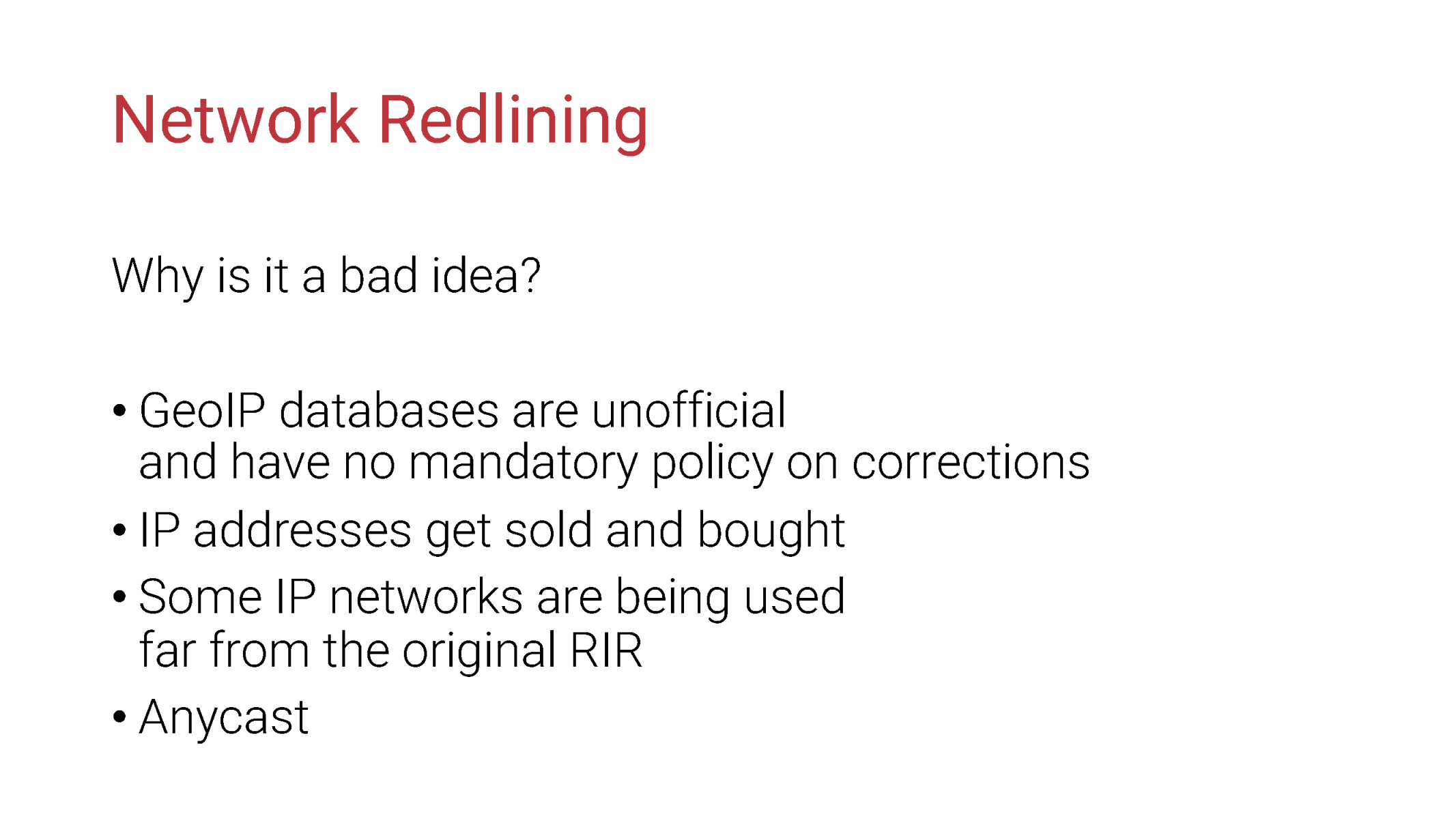 Network Redlining

Why is it a bad idea?

• GeoIP databases are unofficial and have no mandatory policy on corrections
• IP addresses get sold and bought
• Some IP networks are being used far from the original RIR
• Anycast